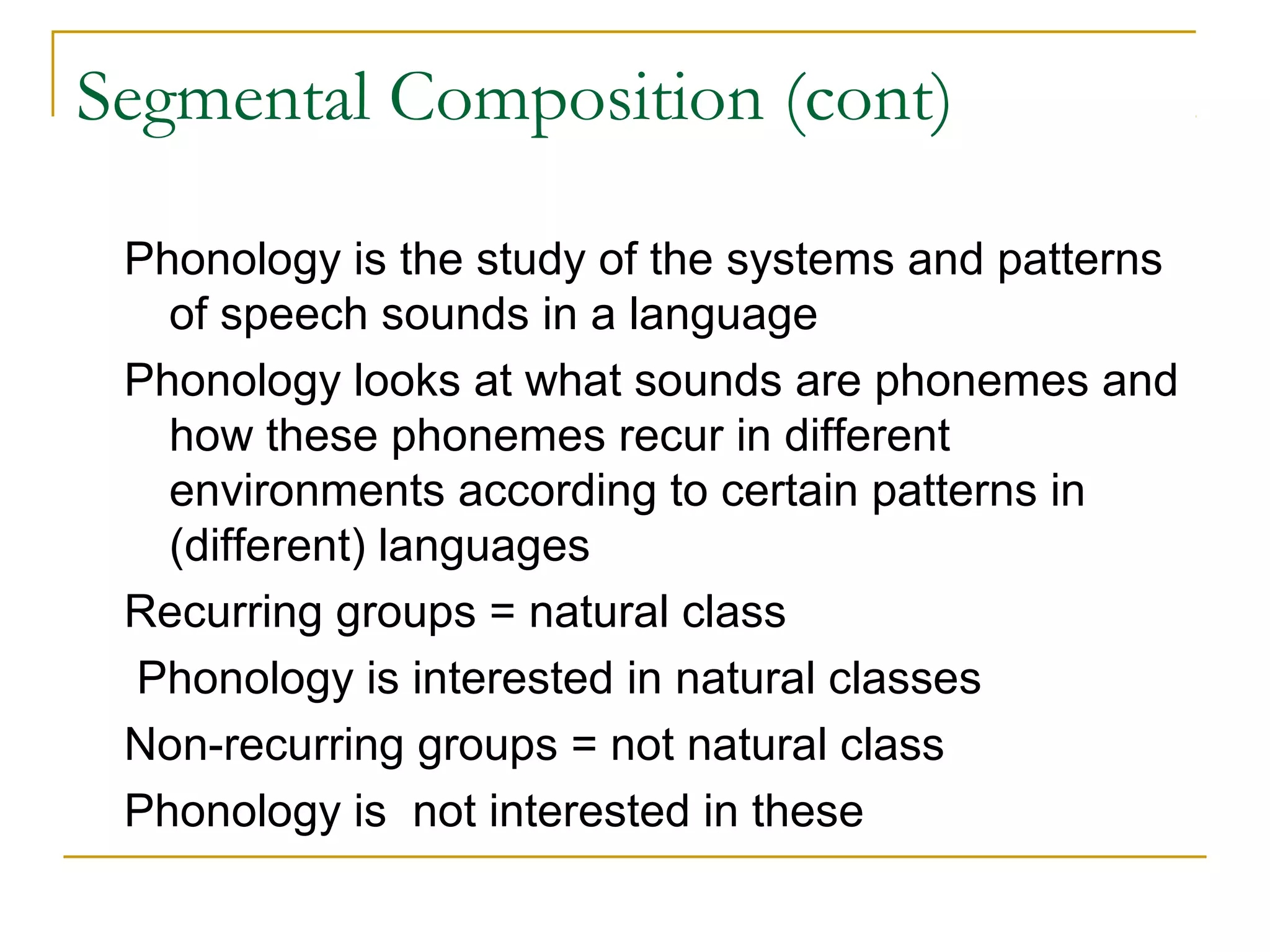 Segmental Composition (cont)

Phonology is the study of the systems and patterns of speech sounds in a language

Phonology looks at what sounds are phonemes and how these phonemes recur in different environments according to certain patterns in (different) languages

Recurring groups = natural class

Phonology is interested in natural classes

Non-recurring groups = not natural class

Phonology is not interested in these